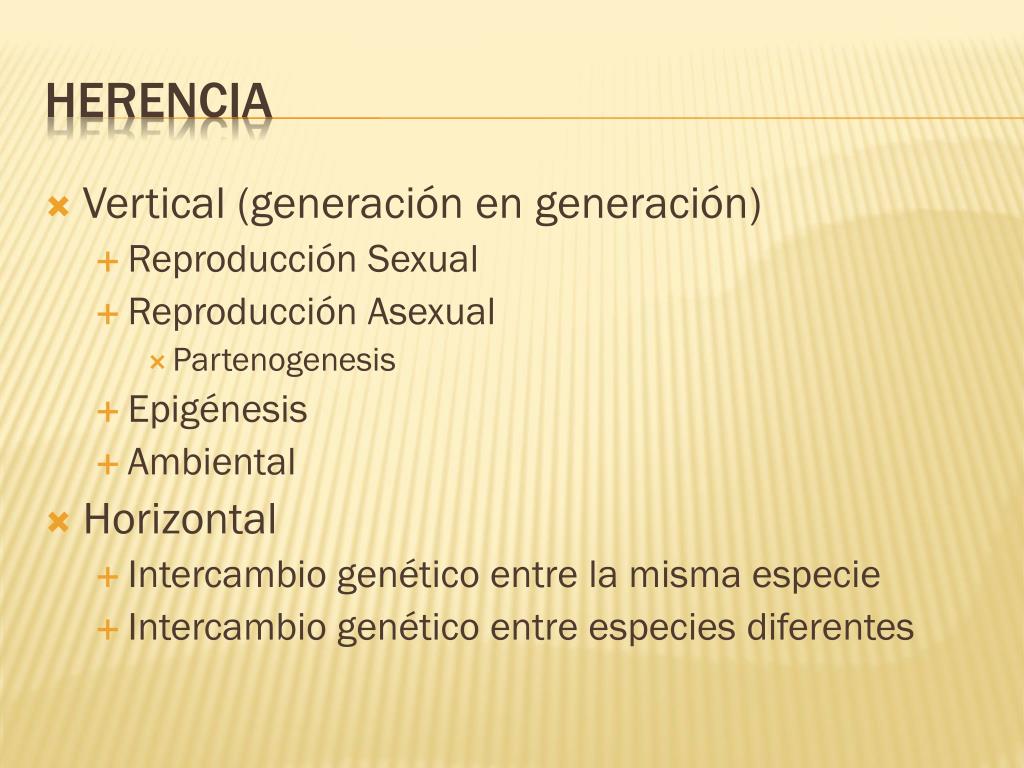 HERENCIA

Vertical (generación en generación)
Reproducción Sexual
Reproducción Asexual
Partenogenesis
Epigénesis
Ambiental
Horizontal
Intercambio genético entre la misma especie
Intercambio genético entre especies diferentes